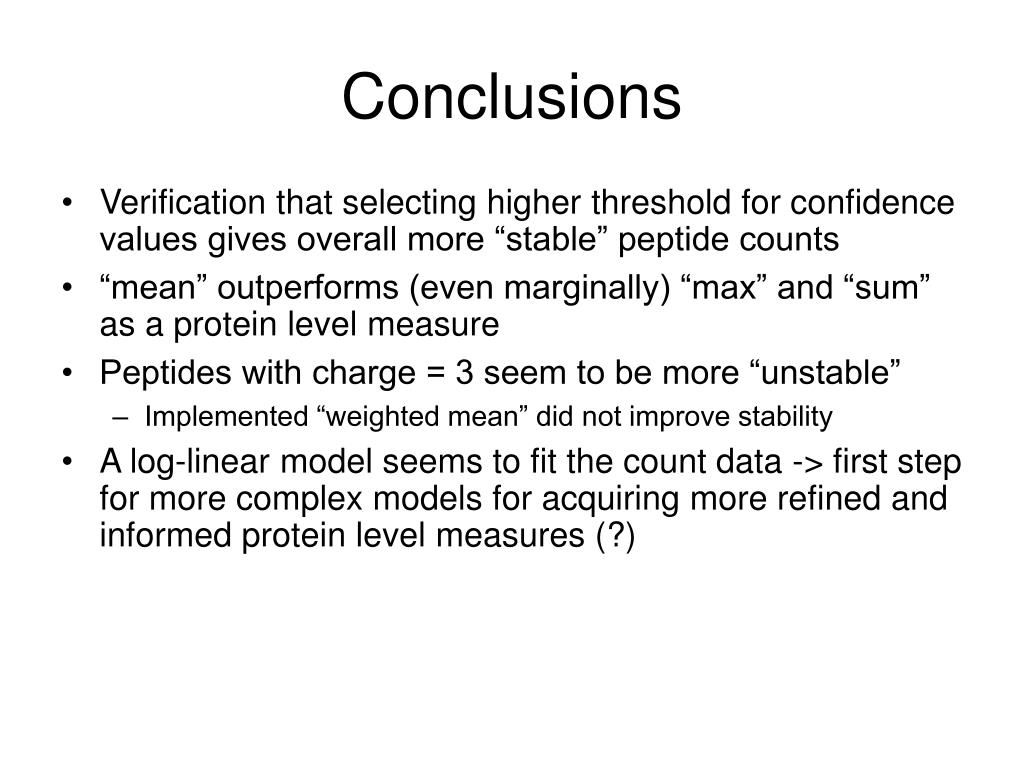 Conclusions

• Verification that selecting higher threshold for confidence values gives overall more “stable” peptide counts
• “mean” outperforms (even marginally) “max” and “sum” as a protein level measure
• Peptides with charge = 3 seem to be more “unstable”
– Implemented “weighted mean” did not improve stability
• A log-linear model seems to fit the count data -> first step for more complex models for acquiring more refined and informed protein level measures (?)